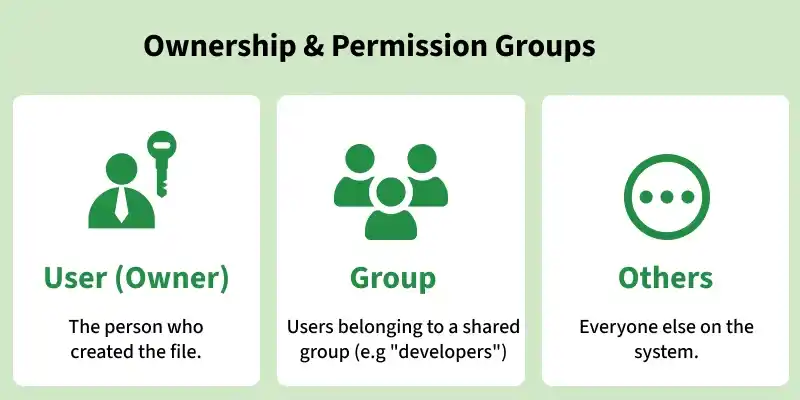 Ownership & Permission Groups

User (Owner)

The person who created the file.

Group

Users belonging to a shared group (e.g "developers")

Others

Everyone else on the system.